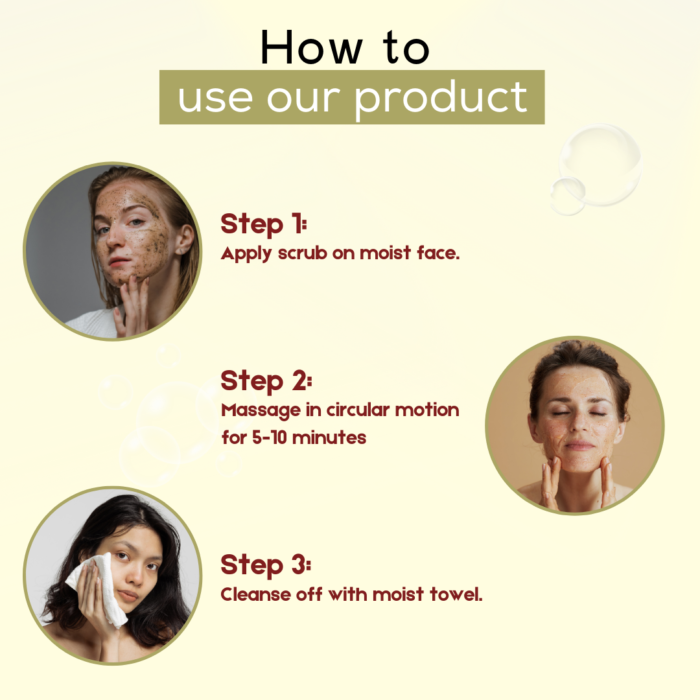 How to
use our product

Step 1:
Apply scrub on moist face.

Step 2:
Massage in circular motion for 5-10 minutes

Step 3:
Cleanse off with moist towel.